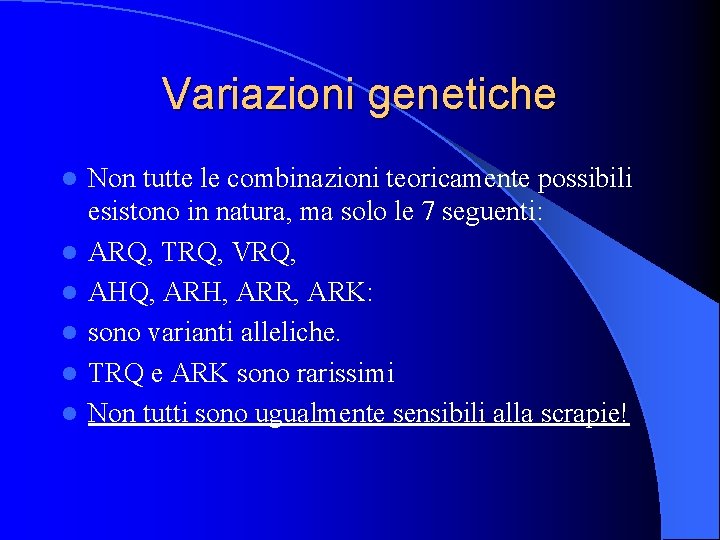 Variazioni genetiche

- Non tutte le combinazioni teoricamente possibili esistono in natura, ma solo le 7 seguenti:
- ARQ, TRQ, VRQ,
- AHQ, ARH, ARR, ARK:
- sono varianti alleliche.
- TRQ e ARK sono rarissimi
- Non tutti sono ugualmente sensibili alla scrapie!